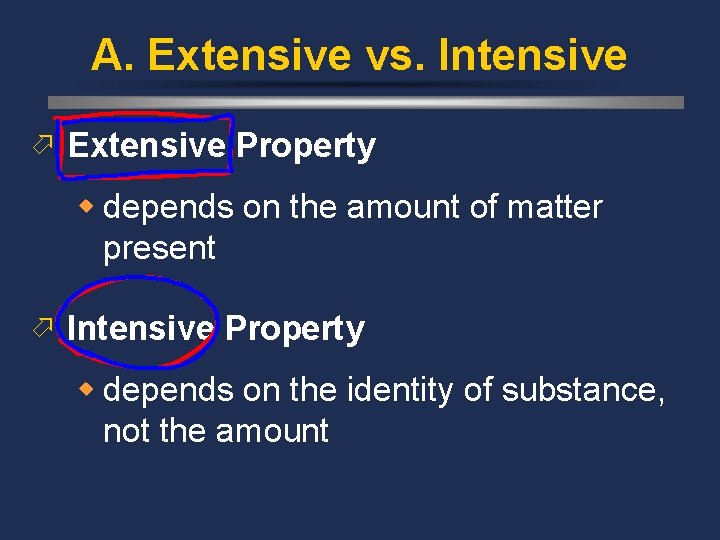 A. Extensive vs. Intensive

Extensive Property

depends on the amount of matter present

Intensive Property

depends on the identity of substance, not the amount